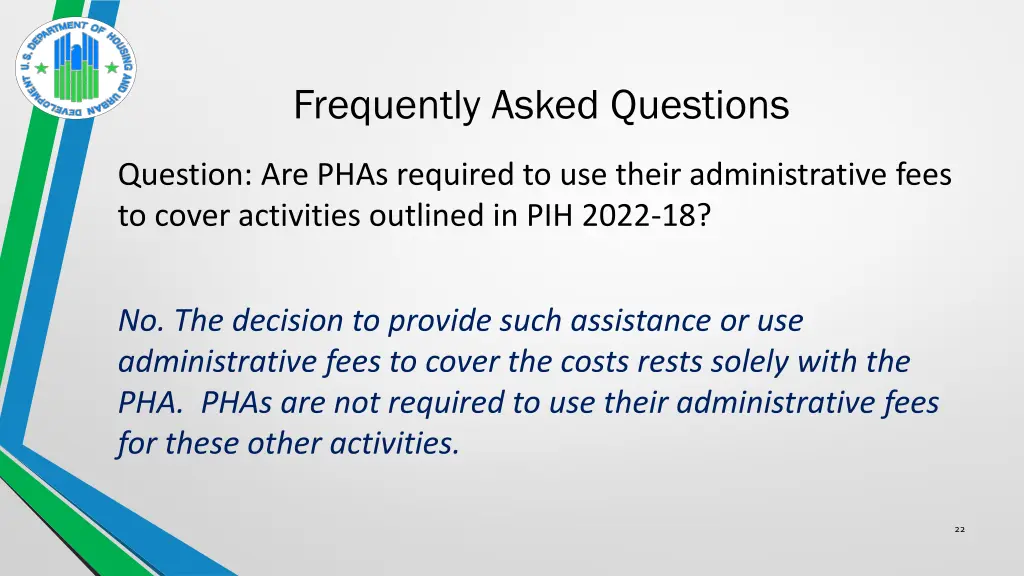 U.S. DEPARTMENT OF HOUSING AND URBAN DEVELOPMENT

Frequently Asked Questions

Question: Are PHAs required to use their administrative fees to cover activities outlined in PIH 2022-18?

No. The decision to provide such assistance or use administrative fees to cover the costs rests solely with the PHA. PHAs are not required to use their administrative fees for these other activities.

22